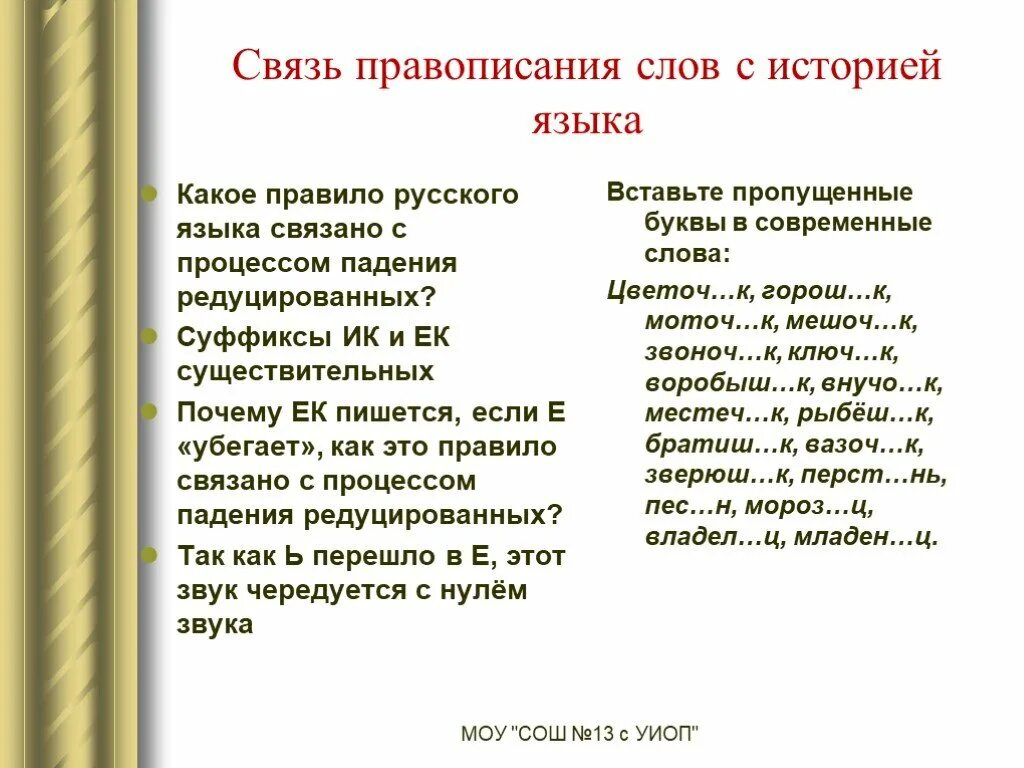 Связь правописания слов с историей языка

Какое правило русского языка связано с процессом падения редуцированных?

Суффиксы ИК и ЕК существительных

Почему ЕК пишется, если Е «убегает», как это правило связано с процессом падения редуцированных?

Так как Ь перешло в Е, этот звук чередуется с нулём звука

Вставьте пропущенные буквы в современные слова:

Цветоч…к, горош…к, моточ…к, мешоч…к, звоноч…к, ключ…к, воробыш…к, внучо…к, местеч…к, рыбёш…к, братиш…к, вазоч…к, зверюш…к, перст…нь, пес…н, мороз…ц, владел…ц, младен…ц.

МОУ "СОШ №13 с УИОП"